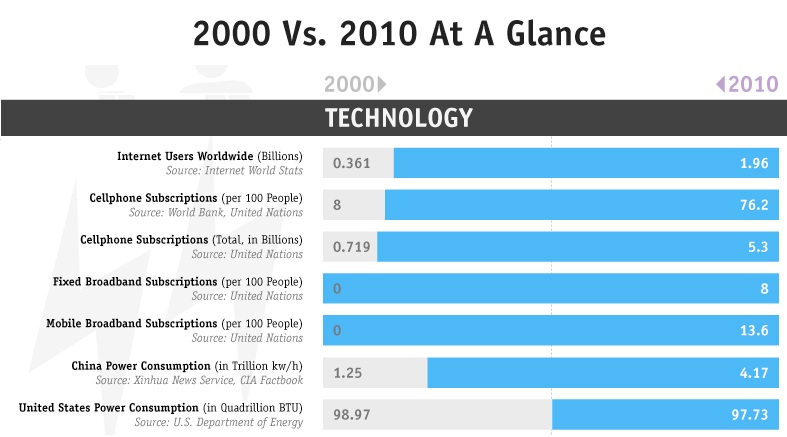 2000 Vs. 2010 At A Glance

2000

2010

TECHNOLOGY

Internet Users Worldwide (Billions)
Source: Internet World Stats
0.361
1.96

Cellphone Subscriptions (per 100 People)
Source: World Bank, United Nations
8
76.2

Cellphone Subscriptions (Total, in Billions)
Source: United Nations
0.719
5.3

Fixed Broadband Subscriptions (per 100 People)
Source: United Nations
0
8

Mobile Broadband Subscriptions (per 100 People)
Source: United Nations
0
13.6

China Power Consumption (in Trillion kw/h)
Source: Xinhua News Service, CIA Factbook
1.25
4.17

United States Power Consumption (in Quadrillion BTU)
Source: U.S. Department of Energy
98.97
97.73